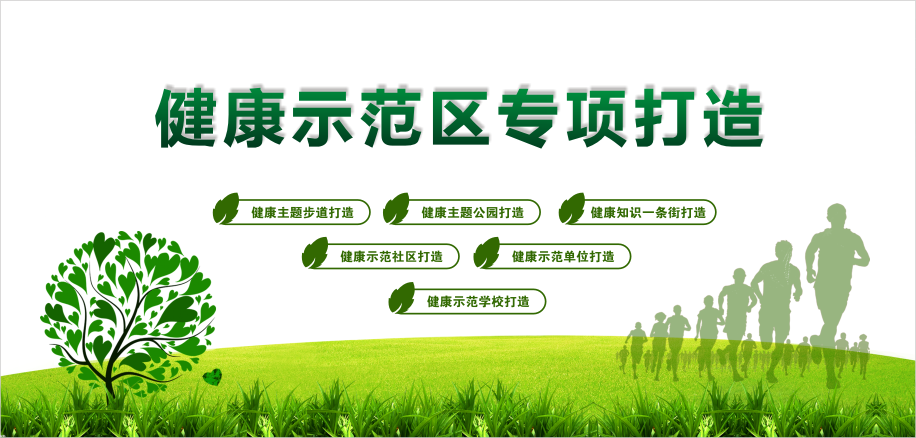 健康示范区专项打造

健康主题步道打造
健康主题公园打造
健康知识一条街打造
健康示范社区打造
健康示范单位打造
健康示范学校打造